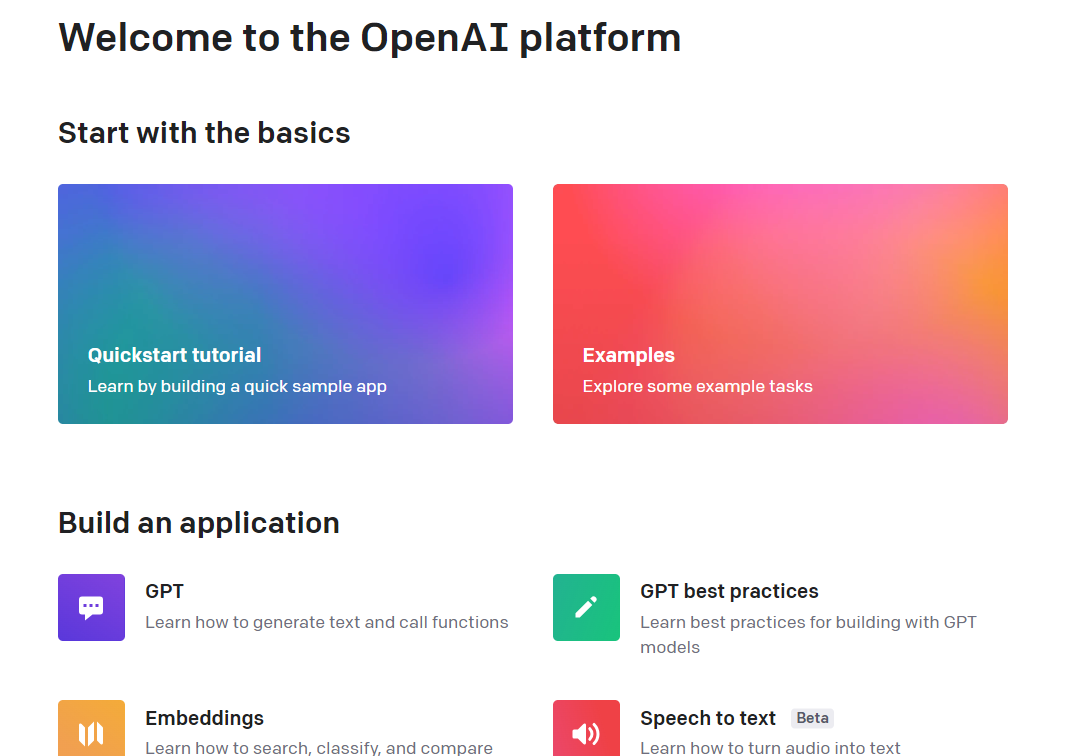 Welcome to the OpenAI platform

Start with the basics

Quickstart tutorial
Learn by building a quick sample app

Examples
Explore some example tasks

Build an application

GPT
Learn how to generate text and call functions

GPT best practices
Learn best practices for building with GPT models

Embeddings
Learn how to search, classify, and compare

Speech to text Beta
Learn how to turn audio into text